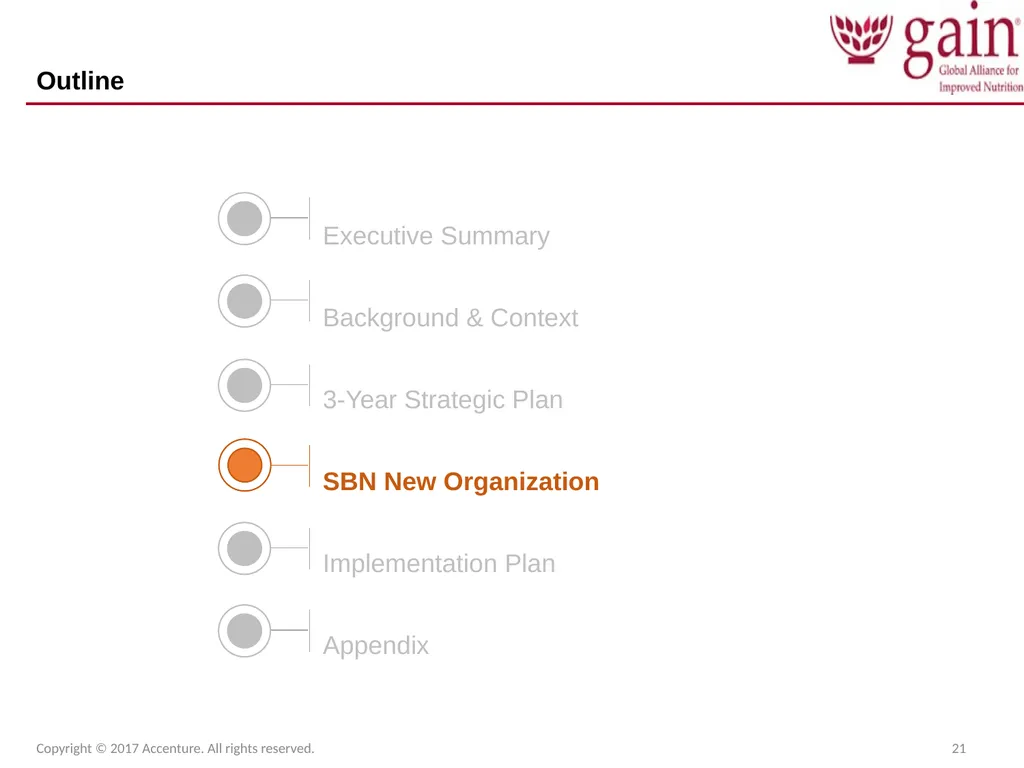 Outline

gain®
Global Alliance for Improved Nutrition

Executive Summary

Background & Context

3-Year Strategic Plan

SBN New Organization

Implementation Plan

Appendix

Copyright © 2017 Accenture. All rights reserved.

21